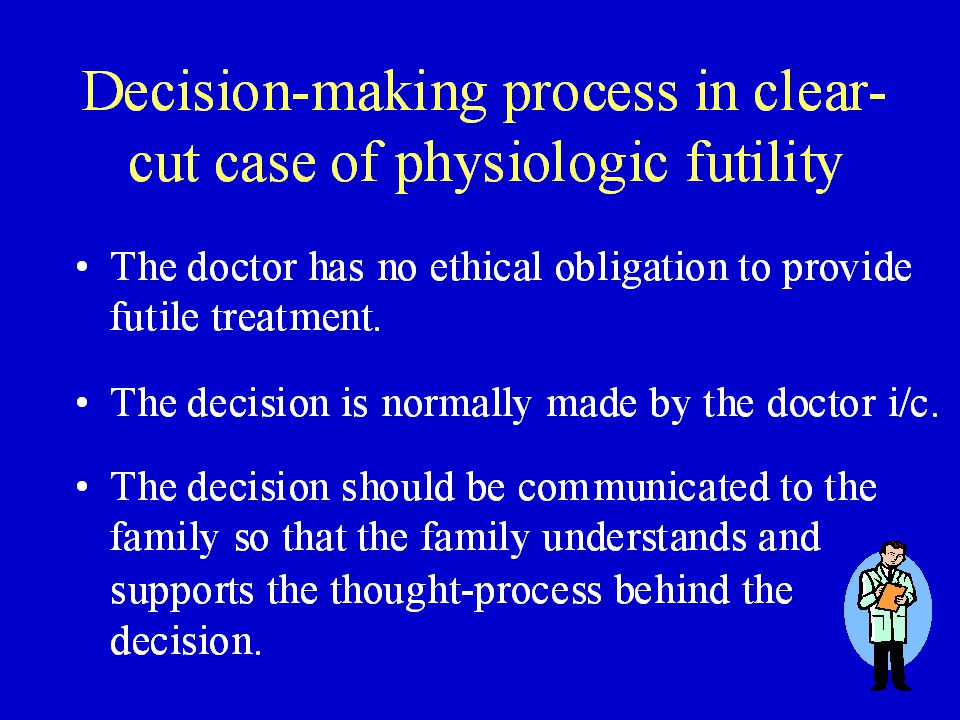 Decision-making process in clear-cut case of physiologic futility

• The doctor has no ethical obligation to provide futile treatment.

• The decision is normally made by the doctor i/c.

• The decision should be communicated to the family so that the family understands and supports the thought-process behind the decision.